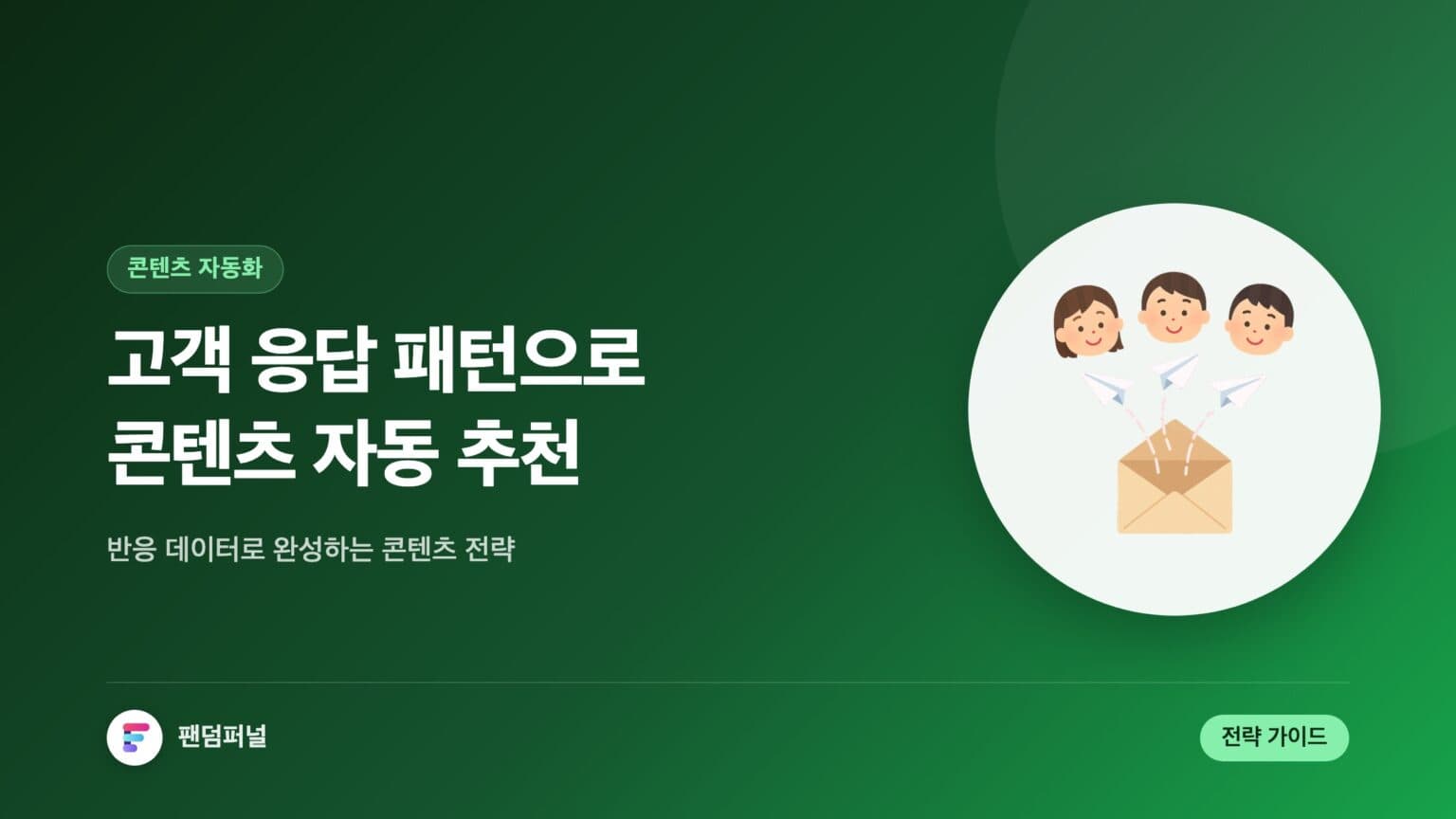 콘텐츠 자동화

고객 응답 패턴으로
콘텐츠 자동 추천

반응 데이터로 완성하는 콘텐츠 전략

팬덤퍼널

전략 가이드